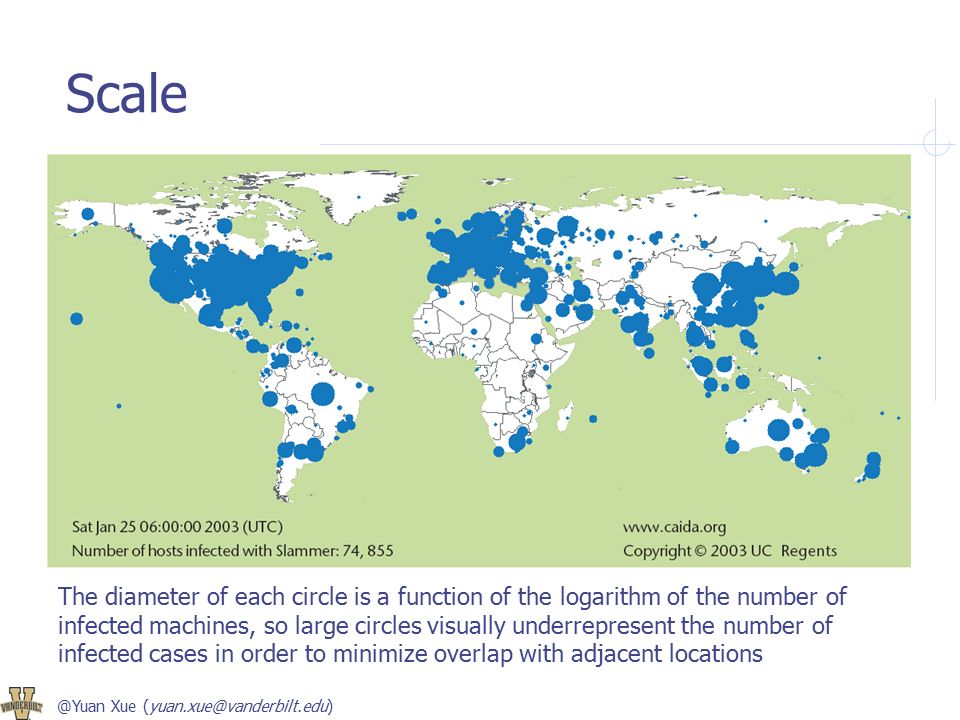 Scale

Sat Jan 25 06:00:00 2003 (UTC)
Number of hosts infected with Slammer: 74, 855

www.caida.org
Copyright © 2003 UC Regents

The diameter of each circle is a function of the logarithm of the number of infected machines, so large circles visually underrepresent the number of infected cases in order to minimize overlap with adjacent locations

VANDERBILT

@Yuan Xue (yuan.xue@vanderbilt.edu)